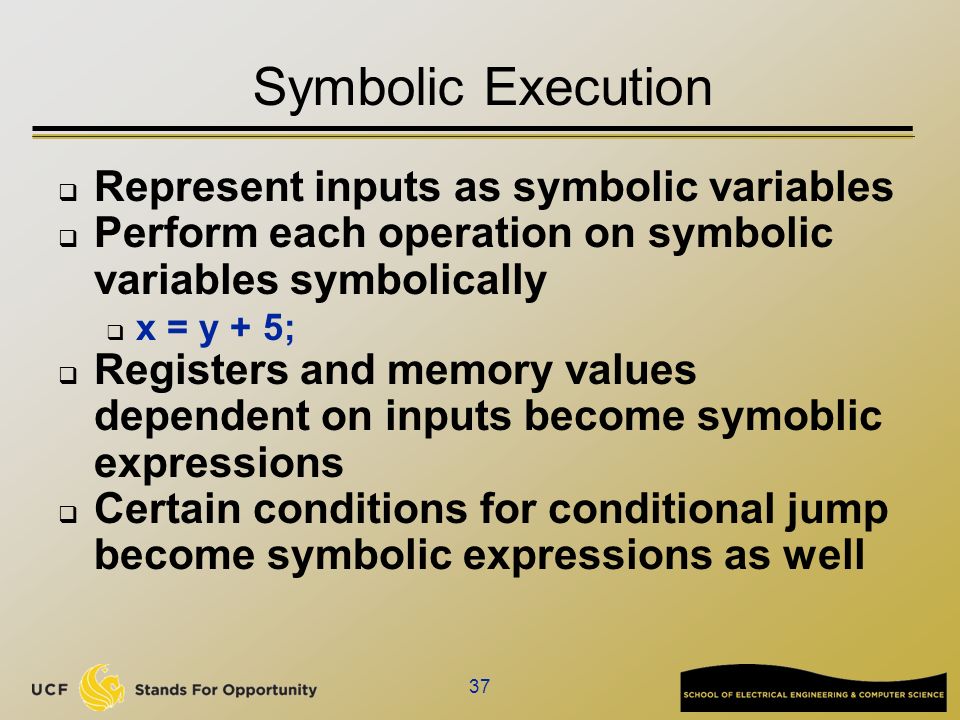 Symbolic Execution

❑ Represent inputs as symbolic variables
❑ Perform each operation on symbolic variables symbolically
  ❑ x = y + 5;
❑ Registers and memory values dependent on inputs become symoblic expressions
❑ Certain conditions for conditional jump become symbolic expressions as well

UCF Stands For Opportunity

37

SCHOOL OF ELECTRICAL ENGINEERING & COMPUTER SCIENCE